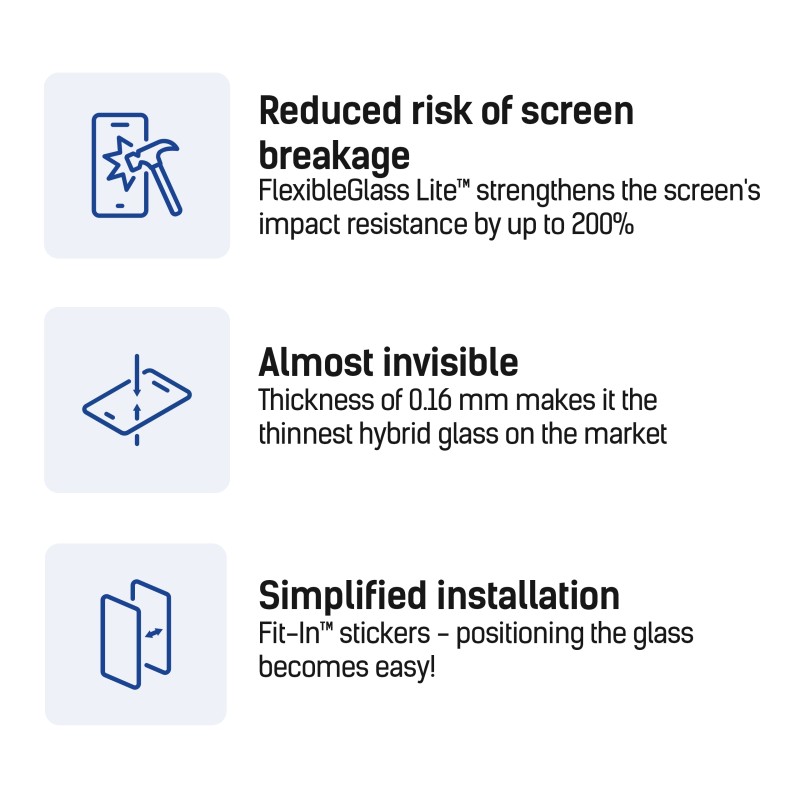 Reduced risk of screen breakage
FlexibleGlass Lite™ strengthens the screen's impact resistance by up to 200%

Almost invisible
Thickness of 0.16 mm makes it the thinnest hybrid glass on the market

Simplified installation
Fit-In™ stickers - positioning the glass becomes easy!